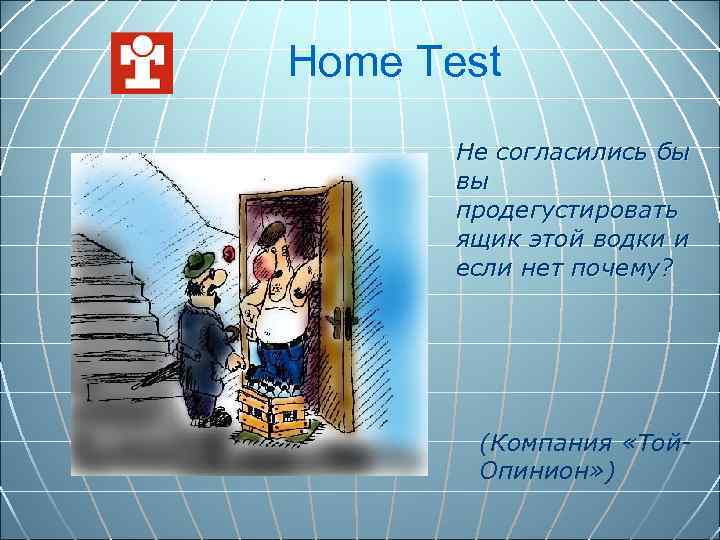 Home Test

Не согласились бы вы продегустировать ящик этой водки и если нет почему?

(Компания «Той-Опинион»)